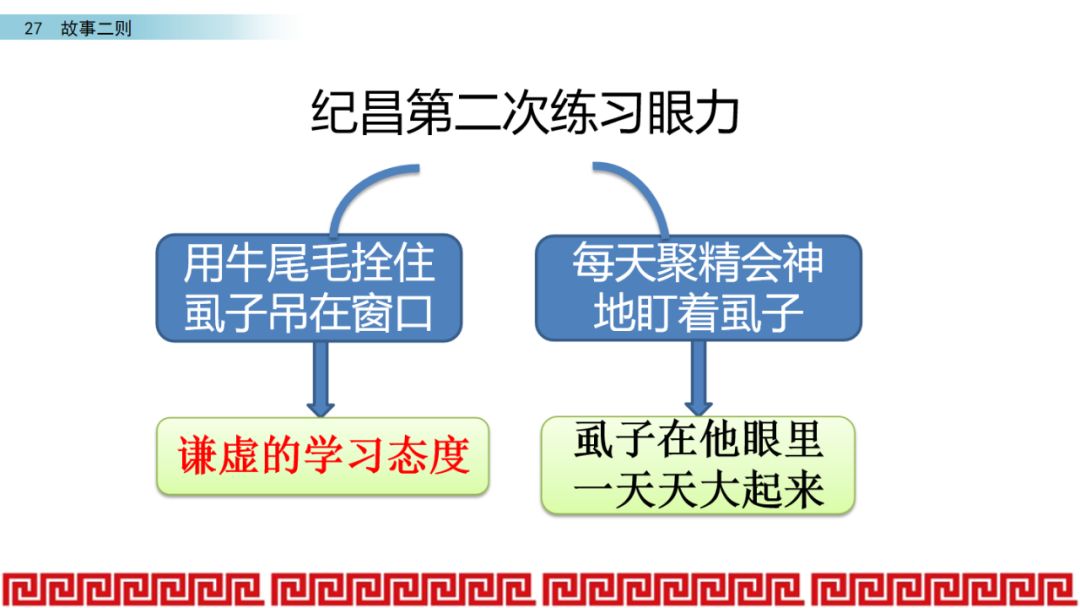 27 故事二则

纪昌第二次练习眼力

用牛尾毛拴住虱子吊在窗口

每天聚精会神地盯着虱子

谦虚的学习态度

虱子在他眼里一天天大起来